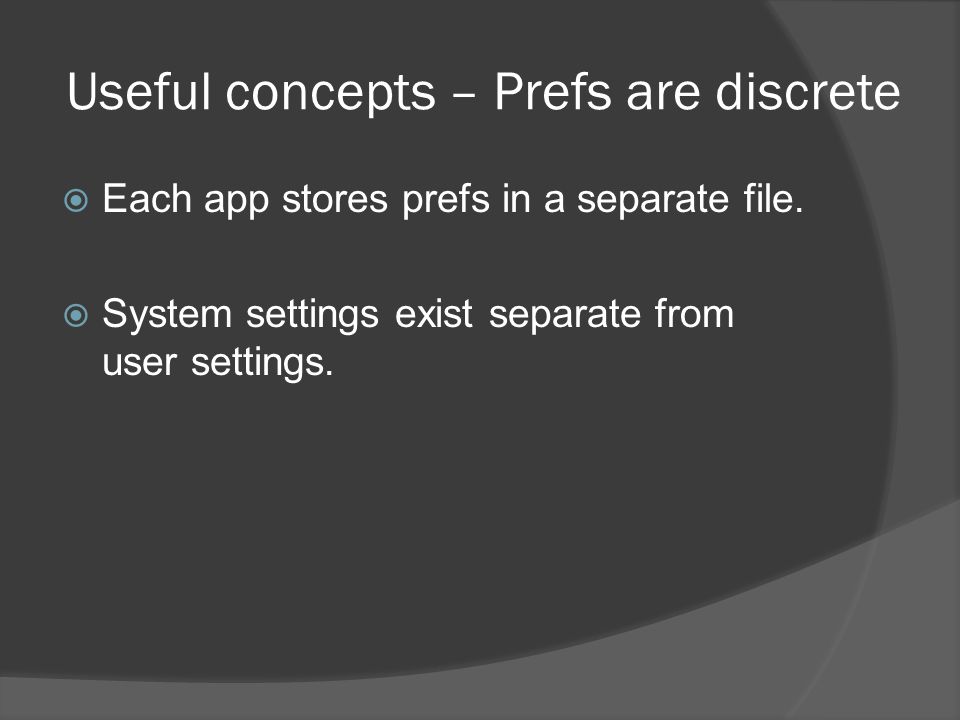 Useful concepts – Prefs are discrete

Each app stores prefs in a separate file.

System settings exist separate from user settings.